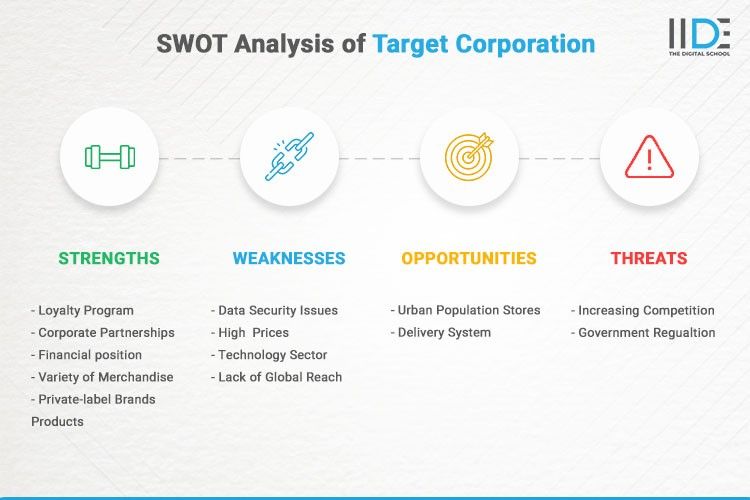 SWOT Analysis of Target Corporation

IIDE
THE DIGITAL SCHOOL

STRENGTHS

- Loyalty Program
- Corporate Partnerships
- Financial position
- Variety of Merchandise
- Private-label Brands Products

WEAKNESSES

- Data Security Issues
- High Prices
- Technology Sector
- Lack of Global Reach

OPPORTUNITIES

- Urban Population Stores
- Delivery System

THREATS

- Increasing Competition
- Government Regualtion